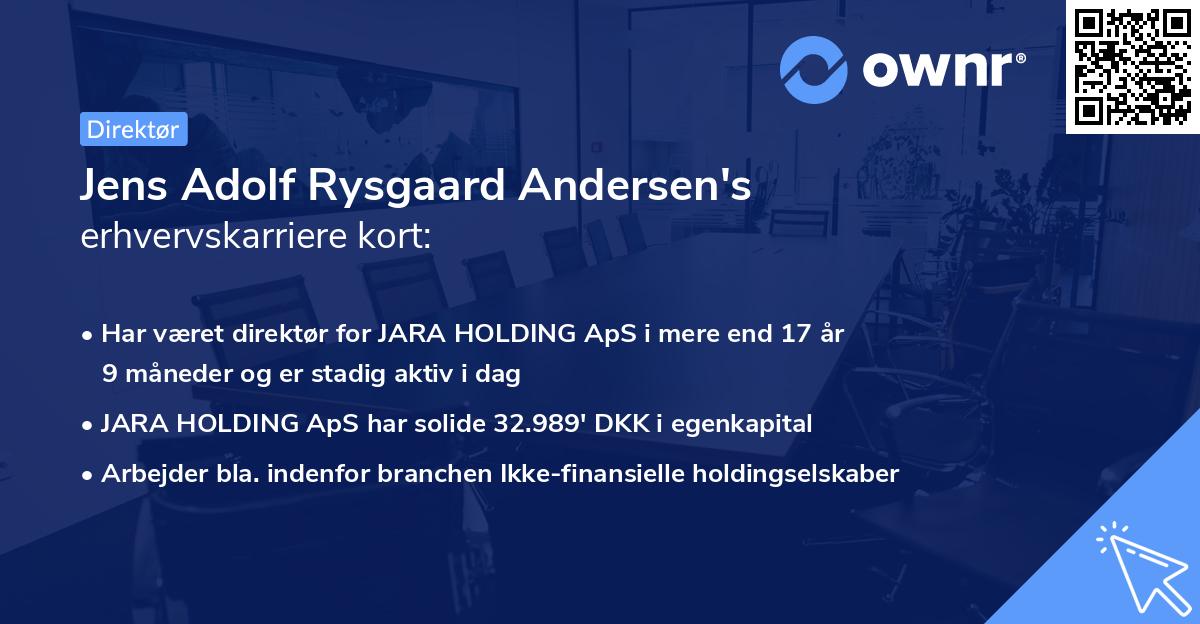 ownr®

Direktør

Jens Adolf Rysgaard Andersen's erhvervskarriere kort:

• Har været direktør for JARA HOLDING ApS i mere end 17 år 9 måneder og er stadig aktiv i dag

• JARA HOLDING ApS har solide 32.989' DKK i egenkapital

• Arbejder bla. indenfor branchen Ikke-finansielle holdingselskaber